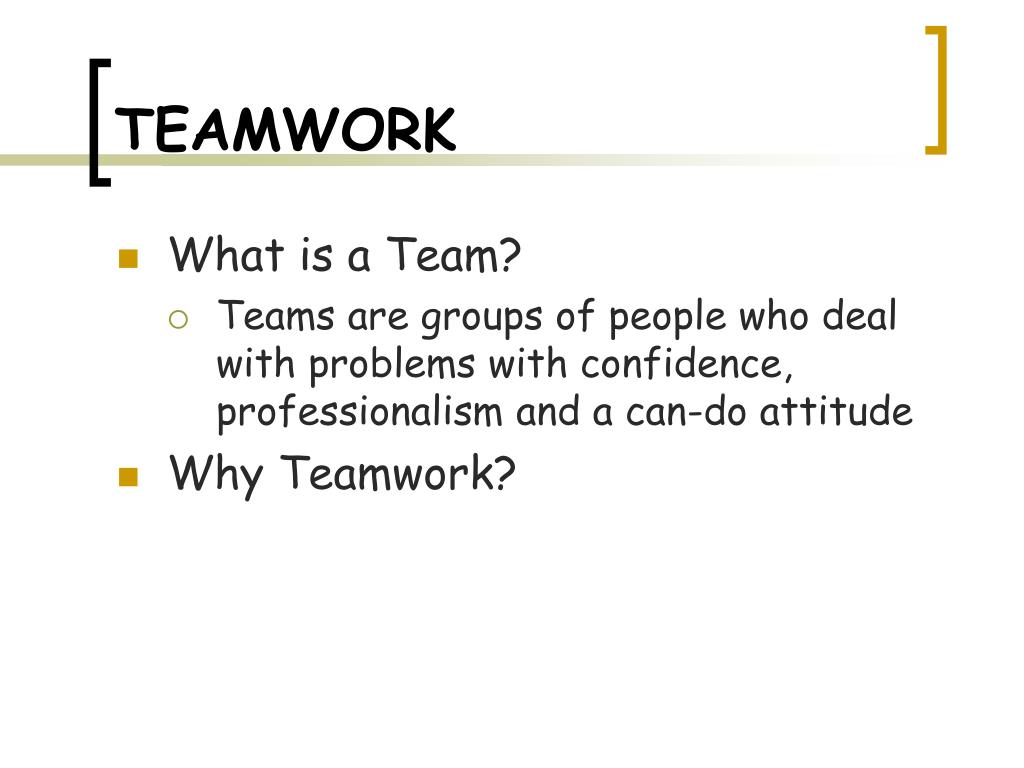 TEAMWORK

What is a Team?

Teams are groups of people who deal with problems with confidence, professionalism and a can-do attitude

Why Teamwork?